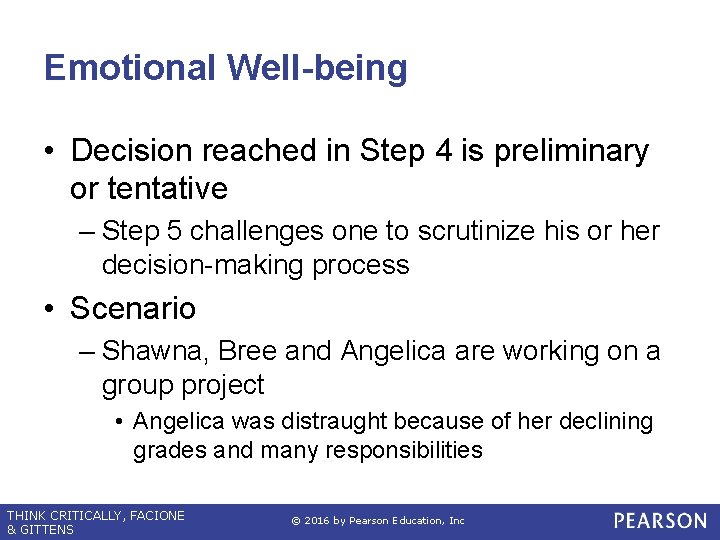 Emotional Well-being

• Decision reached in Step 4 is preliminary or tentative

– Step 5 challenges one to scrutinize his or her decision-making process

• Scenario

– Shawna, Bree and Angelica are working on a group project

• Angelica was distraught because of her declining grades and many responsibilities

THINK CRITICALLY, FACIONE & GITTENS

© 2016 by Pearson Education, Inc

PEARSON